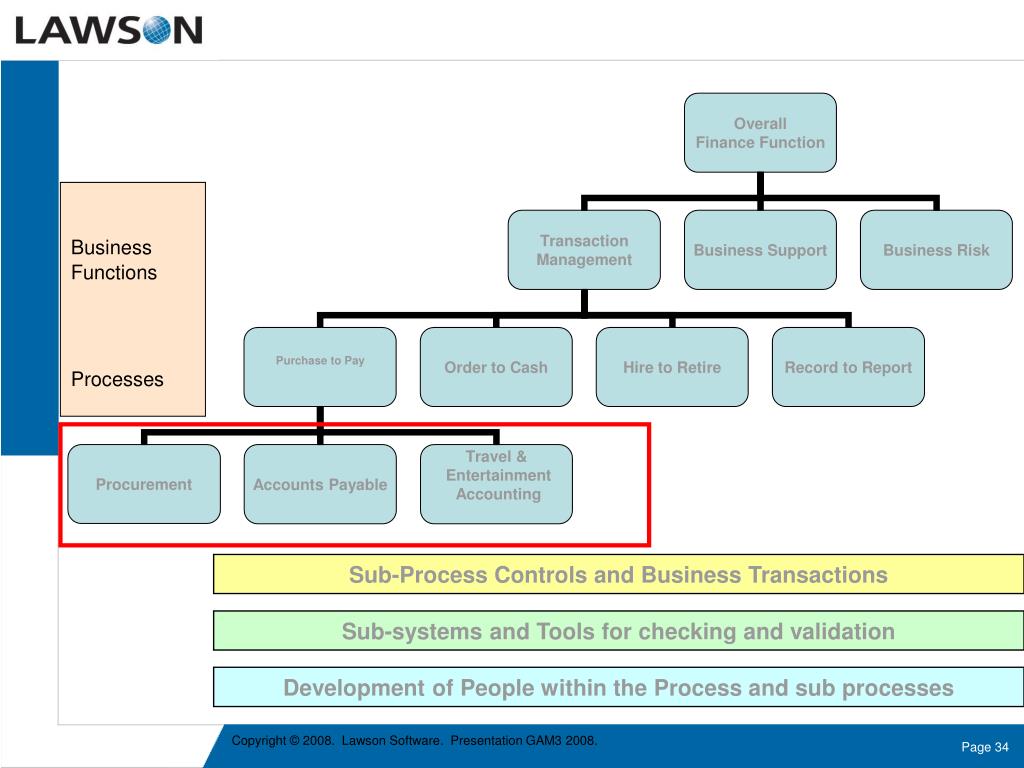 LAWSON

Business Functions

Processes

Overall Finance Function

Transaction Management

Business Support

Business Risk

Purchase to Pay

Order to Cash

Hire to Retire

Record to Report

Procurement

Accounts Payable

Travel & Entertainment Accounting

Sub-Process Controls and Business Transactions

Sub-systems and Tools for checking and validation

Development of People within the Process and sub processes

Copyright © 2008. Lawson Software. Presentation GAM3 2008.

Page 34